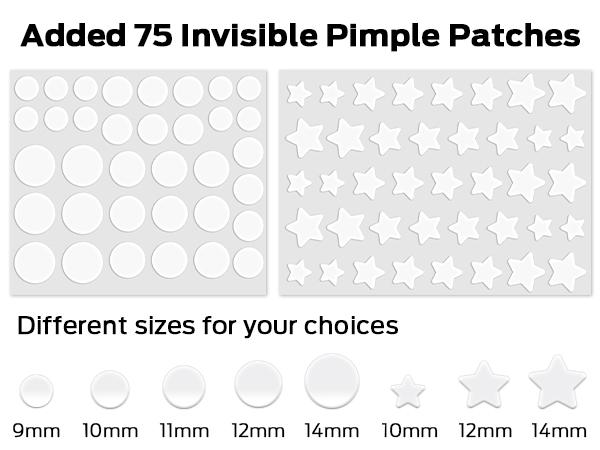 Added 75 Invisible Pimple Patches

Different sizes for your choices

9mm 10mm 11mm 12mm 14mm 10mm 12mm 14mm